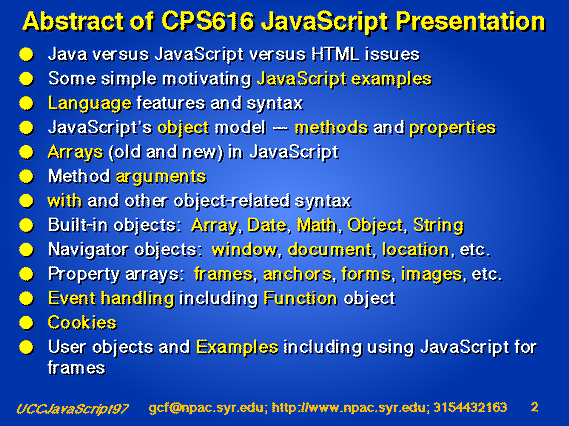 Abstract of CPS616 JavaScript Presentation

- Java versus JavaScript versus HTML issues
- Some simple motivating JavaScript examples
- Language features and syntax
- JavaScript's object model — methods and properties
- Arrays (old and new) in JavaScript
- Method arguments
- with and other object-related syntax
- Built-in objects: Array, Date, Math, Object, String
- Navigator objects: window, document, location, etc.
- Property arrays: frames, anchors, forms, images, etc.
- Event handling including Function object
- Cookies
- User objects and Examples including using JavaScript for frames

UCCJavaScript97 gcf@npac.syr.edu; http://www.npac.syr.edu; 3154432163 2